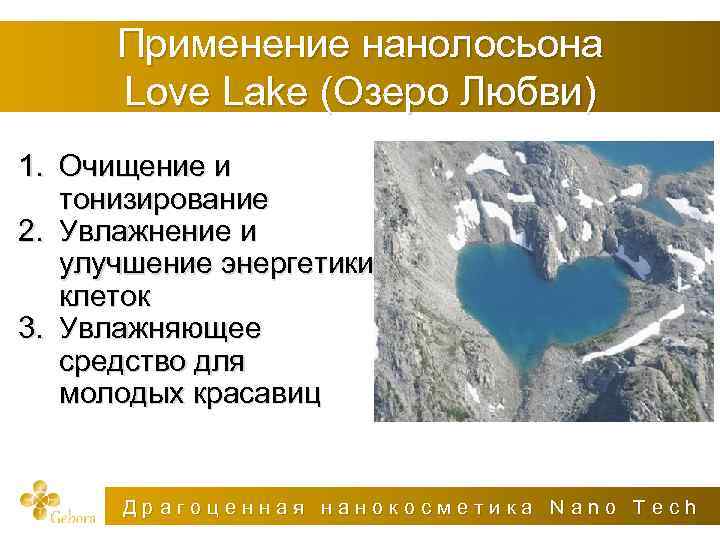 Применение нанолосьона Love Lake (Озеро Любви)

1. Очищение и тонизирование
2. Увлажнение и улучшение энергетики клеток
3. Увлажняющее средство для молодых красавиц

Gebora

Драгоценная нанокосметика Nano Tech